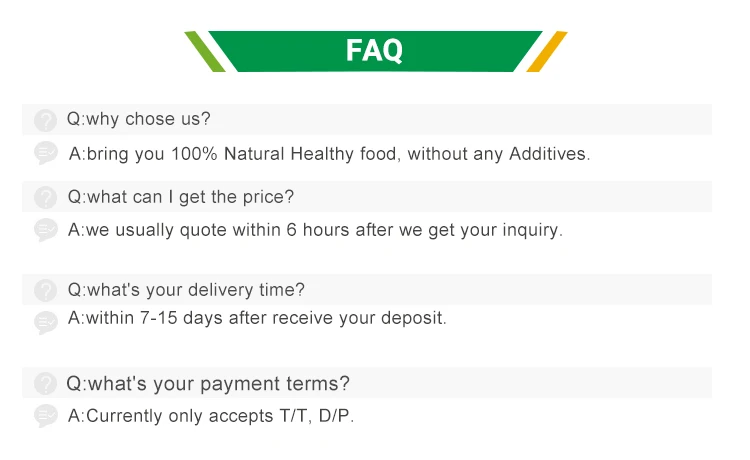 FAQ

Q:why chose us?

A:bring you 100% Natural Healthy food, without any Additives.

Q:what can I get the price?

A:we usually quote within 6 hours after we get your inquiry.

Q:what's your delivery time?

A:within 7-15 days after receive your deposit.

Q:what's your payment terms?

A:Currently only accepts T/T, D/P.